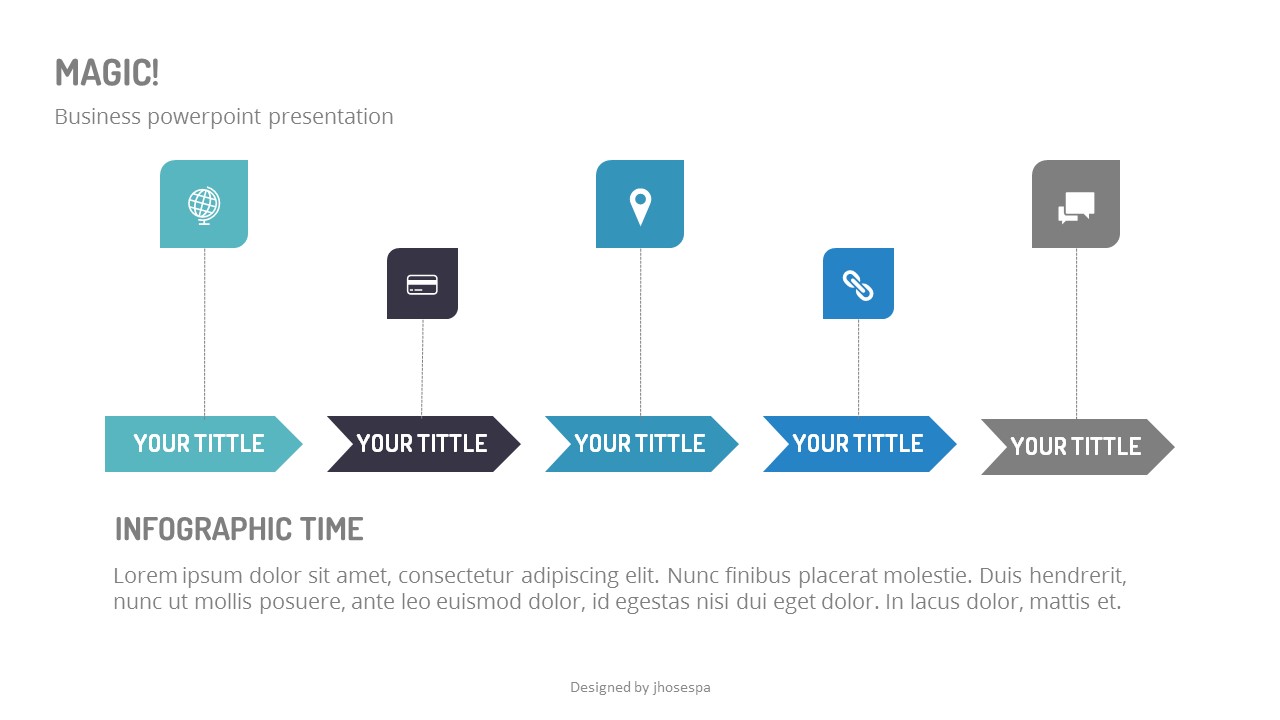 MAGIC!

Business powerpoint presentation

YOUR TITTLE

YOUR TITTLE

YOUR TITTLE

YOUR TITTLE

YOUR TITTLE

INFOGRAPHIC TIME

Lorem ipsum dolor sit amet, consectetur adipiscing elit. Nunc finibus placerat molestie. Duis hendrerit, nunc ut mollis posuere, ante leo euismod dolor, id egestas nisi dui eget dolor. In lacus dolor, mattis et.

Designed by jhosespa